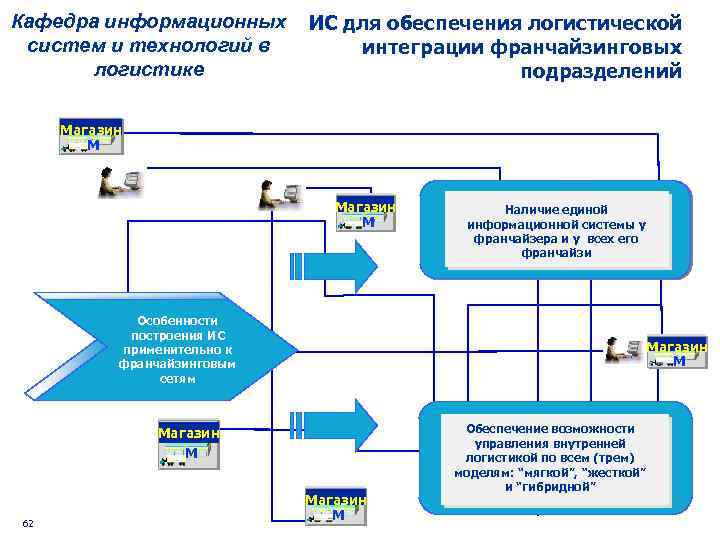 Кафедра информационных систем и технологий в логистике

ИС для обеспечения логистической интеграции франчайзинговых подразделений

Магазин М

Магазин М

Наличие единой информационной системы у франчайзера и у всех его франчайзи

Особенности построения ИС применительно к франчайзинговым сетям

Магазин М

Магазин М

Обеспечение возможности управления внутренней логистикой по всем (трем) моделям: "мягкой", "жесткой" и "гибридной"

Магазин М

62